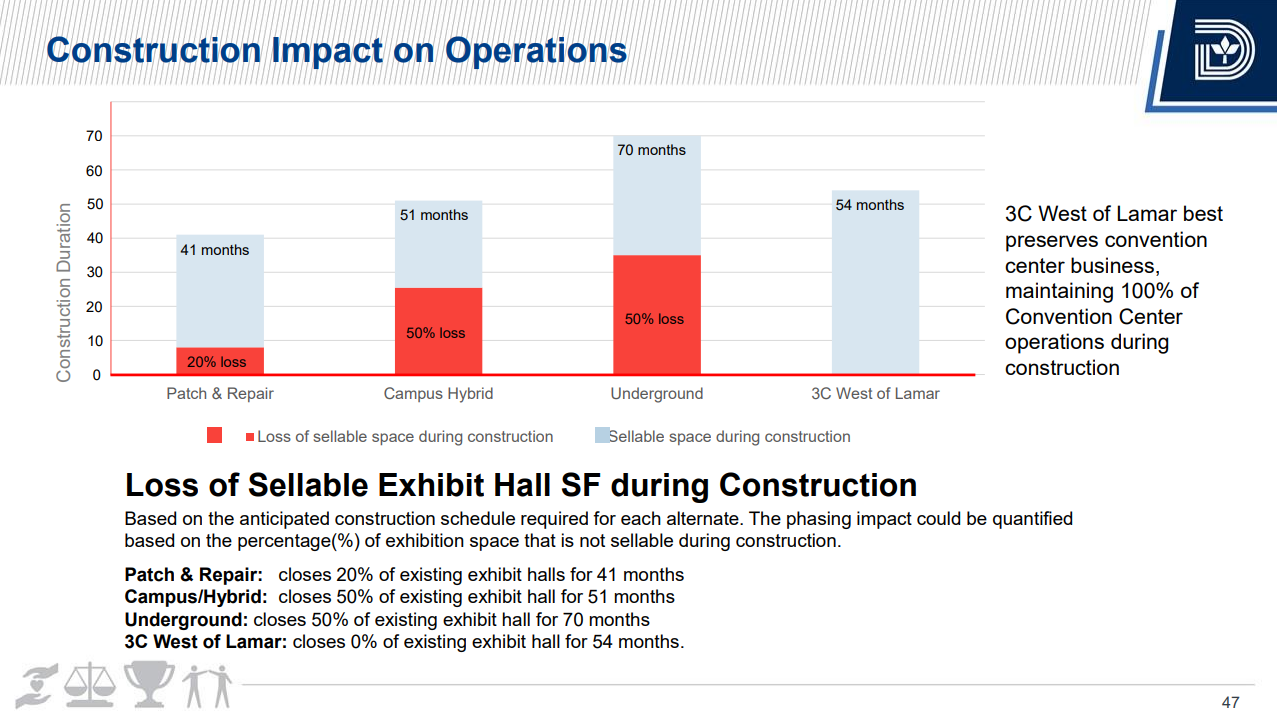 Construction Impact on Operations

Construction Duration

70
60
50
40
30
20
10
0

41 months
20% loss
51 months
50% loss
70 months
50% loss
54 months

Patch & Repair
Campus Hybrid
Underground
3C West of Lamar

Loss of sellable space during construction
Sellable space during construction

3C West of Lamar best preserves convention center business, maintaining 100% of Convention Center operations during construction

Loss of Sellable Exhibit Hall SF during Construction

Based on the anticipated construction schedule required for each alternate. The phasing impact could be quantified based on the percentage(%) of exhibition space that is not sellable during construction.

Patch & Repair: closes 20% of existing exhibit halls for 41 months
Campus/Hybrid: closes 50% of existing exhibit hall for 51 months
Underground: closes 50% of existing exhibit hall for 70 months
3C West of Lamar: closes 0% of existing exhibit hall for 54 months.

47